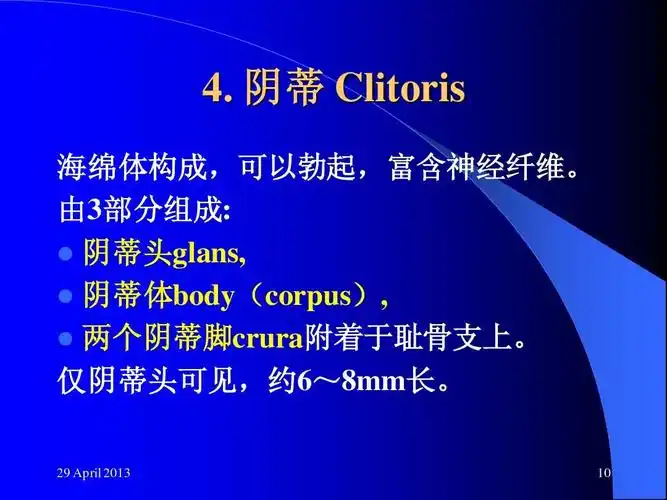 4. 阴蒂 Clitoris

海绵体构成，可以勃起，富含神经纤维。
由3部分组成:

- 阴蒂头glans,
- 阴蒂体body（corpus），
- 两个阴蒂脚crura附着于耻骨支上。

仅阴蒂头可见，约6～8mm长。

29 April 2013

10